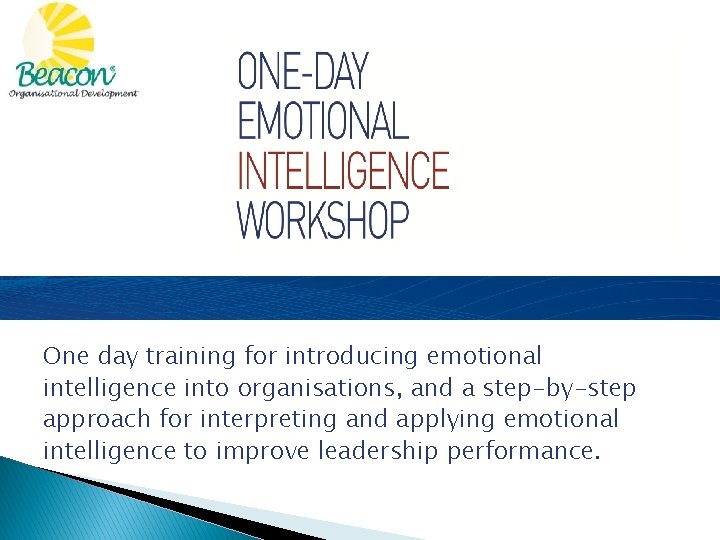 Beacon®
Organisational Development

ONE-DAY
EMOTIONAL
INTELLIGENCE
WORKSHOP

One day training for introducing emotional intelligence into organisations, and a step-by-step approach for interpreting and applying emotional intelligence to improve leadership performance.